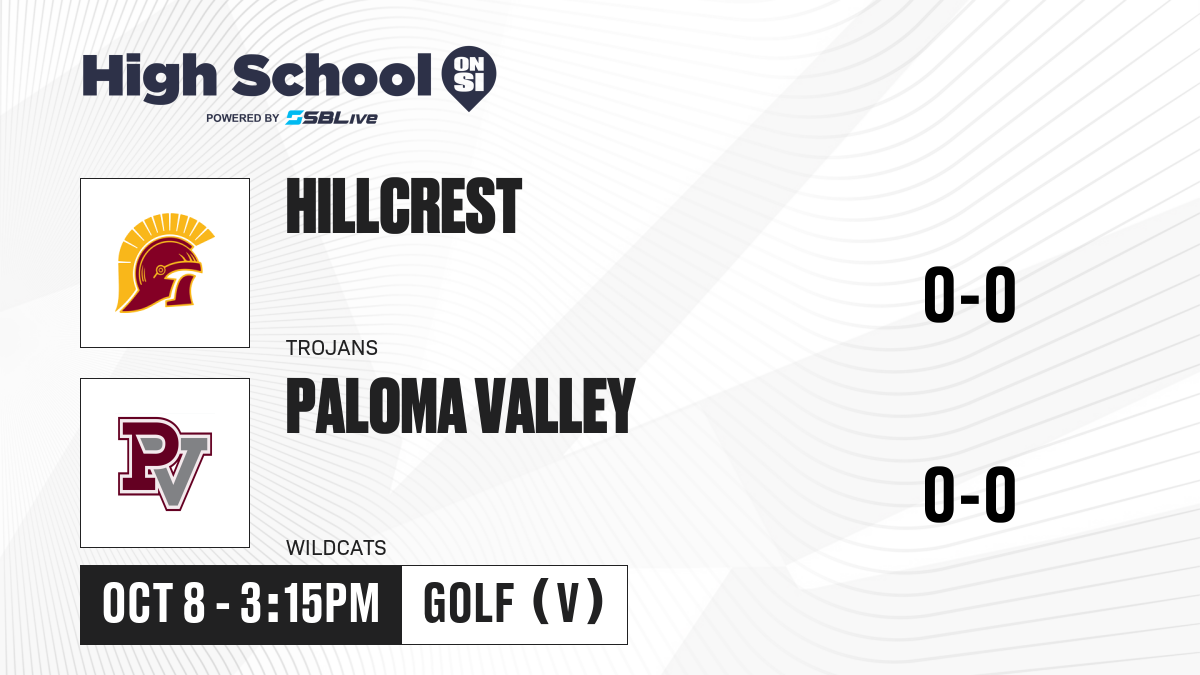 High School ON SI
POWERED BY SBLive

HILLCREST
TROJANS
0-0

PV
PALOMA VALLEY
WILDCATS
0-0

OCT 8 - 3:15PM
GOLF (V)